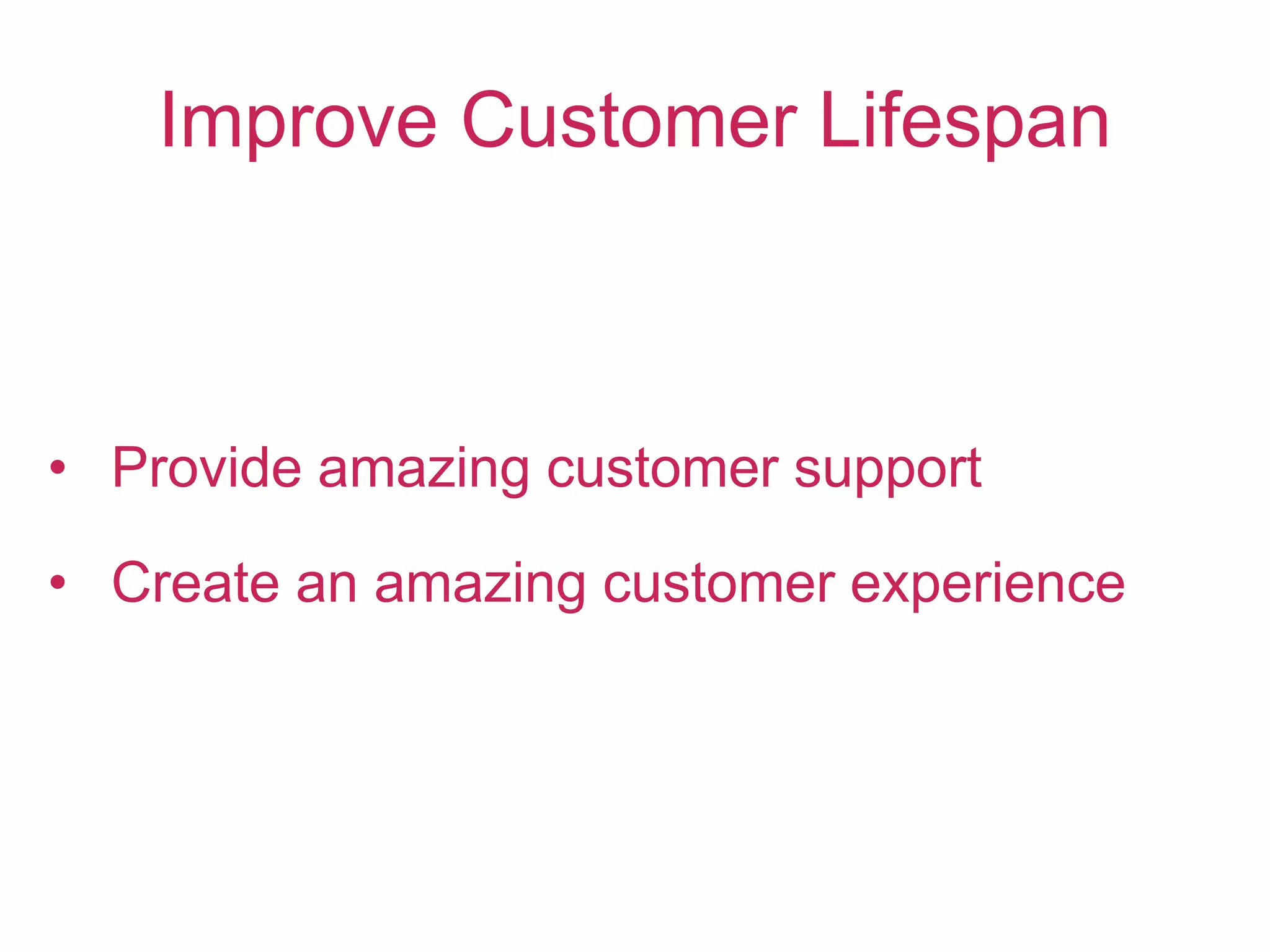 Improve Customer Lifespan

• Provide amazing customer support

• Create an amazing customer experience